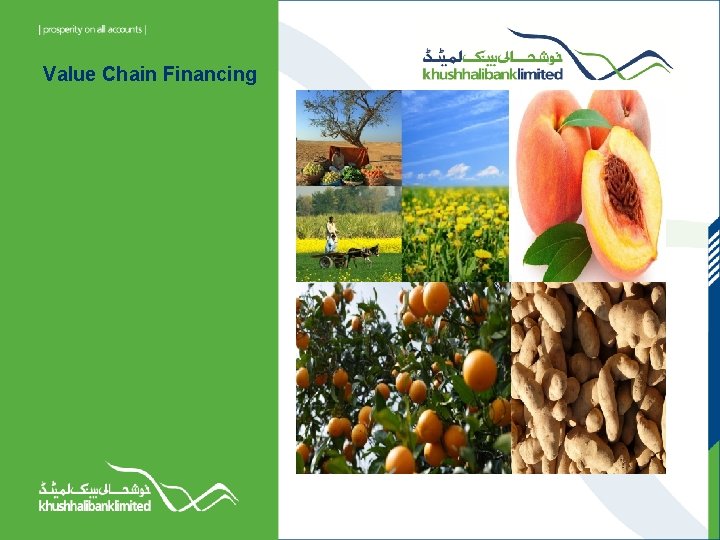 | prosperity on all accounts |

Value Chain Financing

خوشحالی بینک لمیٹڈ
khushhalibanklimited

خوشحالی بینک لمیٹڈ
khushhalibanklimited